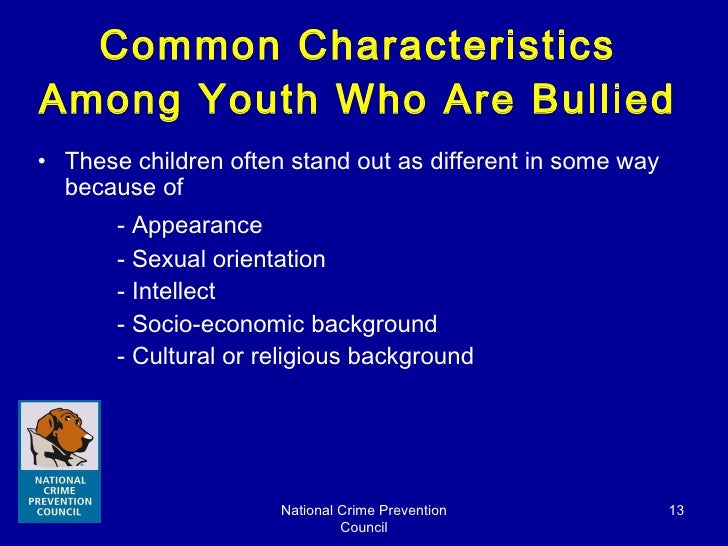 Common Characteristics Among Youth Who Are Bullied

• These children often stand out as different in some way because of

- Appearance
- Sexual orientation
- Intellect
- Socio-economic background
- Cultural or religious background

NATIONAL CRIME PREVENTION COUNCIL

National Crime Prevention Council

13